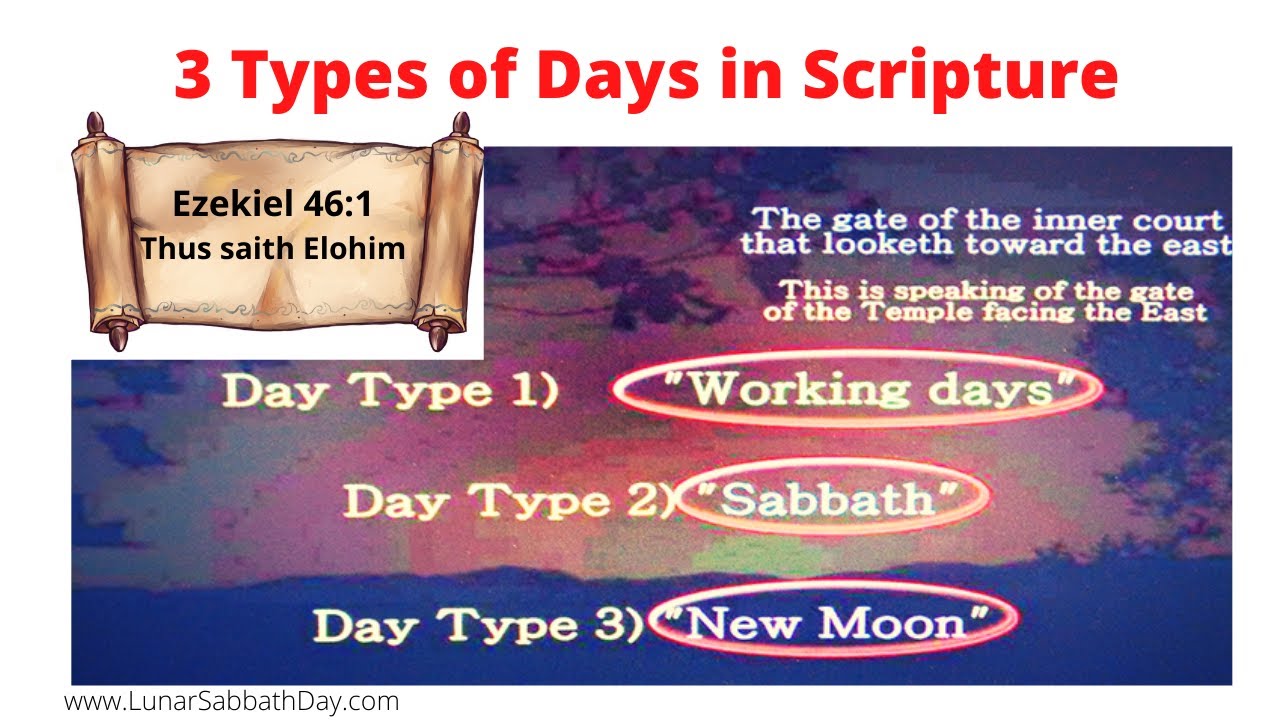 3 Types of Days in Scripture

Ezekiel 46:1
Thus saith Elohim

The gate of the inner court that looketh toward the east

This is speaking of the gate of the Temple facing the East

Day Type 1) "Working days"

Day Type 2) "Sabbath"

Day Type 3) "New Moon"

www.LunarSabbathDay.com